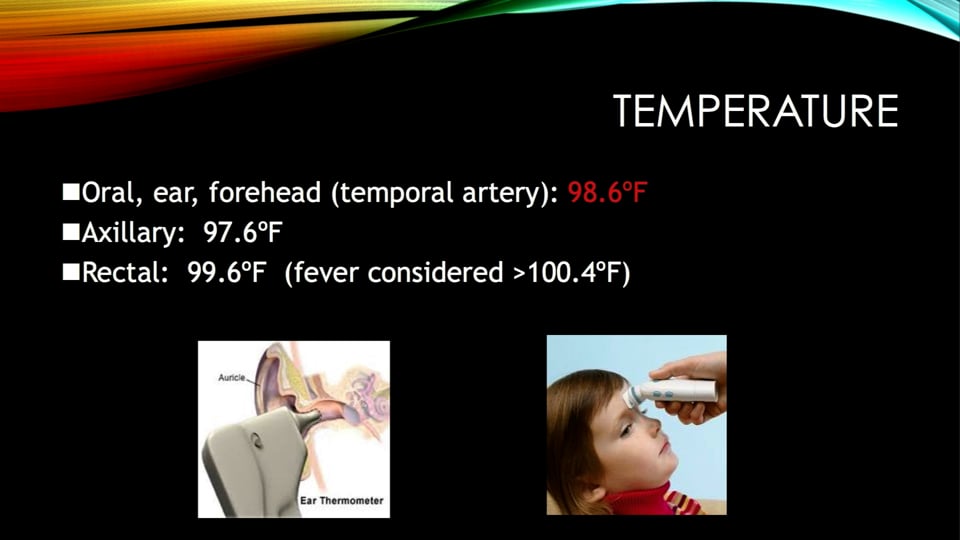 TEMPERATURE

■Oral, ear, forehead (temporal artery): 98.6ºF
■Axillary: 97.6ºF
■Rectal: 99.6ºF (fever considered >100.4ºF)

Auricle
Ear Thermometer